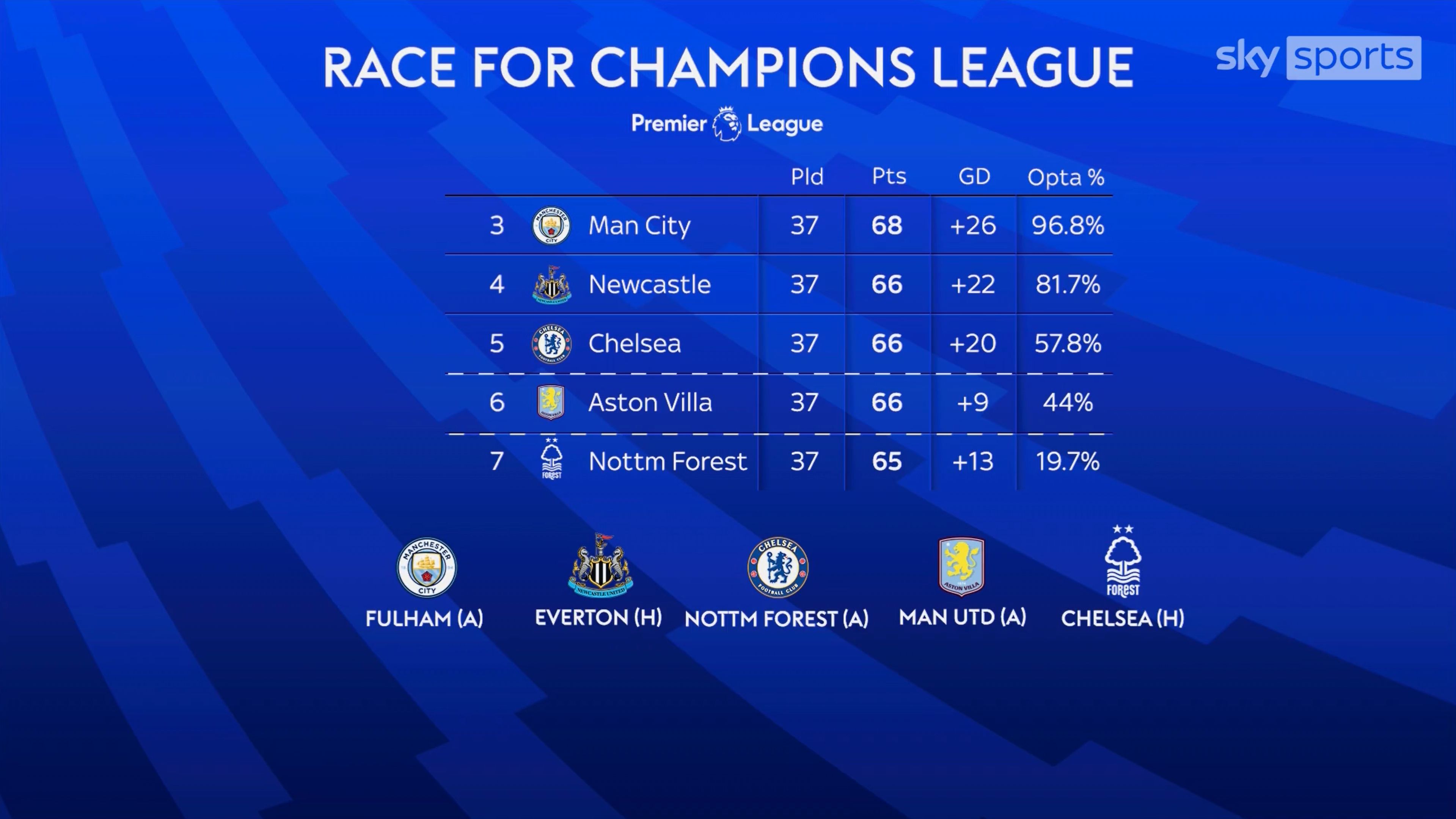 RACE FOR CHAMPIONS LEAGUE

sky sports

Premier League

| | | Pld | Pts | GD | Opta % |
|---|---|---|---|---|---|
| 3 | Man City | 37 | 68 | +26 | 96.8% |
| 4 | Newcastle | 37 | 66 | +22 | 81.7% |
| 5 | Chelsea | 37 | 66 | +20 | 57.8% |
| 6 | Aston Villa | 37 | 66 | +9 | 44% |
| 7 | Nottm Forest | 37 | 65 | +13 | 19.7% |

FULHAM (A)

EVERTON (H)

NOTTM FOREST (A)

MAN UTD (A)

CHELSEA (H)